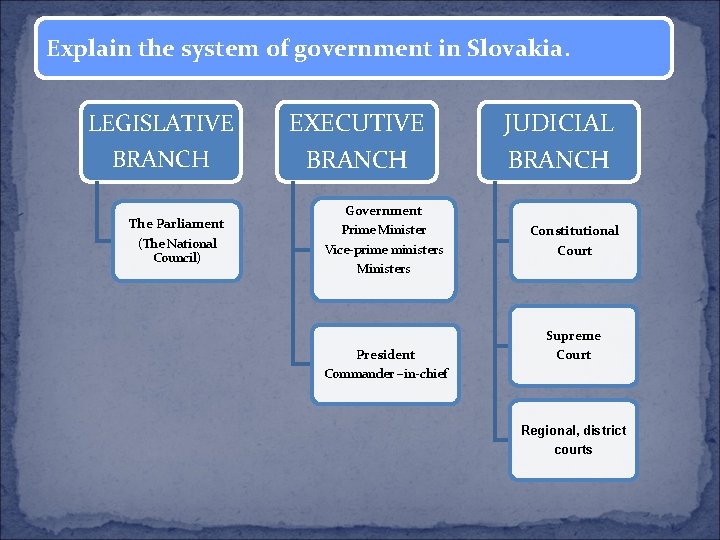 Explain the system of government in Slovakia.

LEGISLATIVE BRANCH

The Parliament
(The National Council)

EXECUTIVE BRANCH

Government
Prime Minister
Vice-prime ministers
Ministers

President
Commander –in-chief

JUDICIAL BRANCH

Constitutional Court

Supreme Court

Regional, district courts